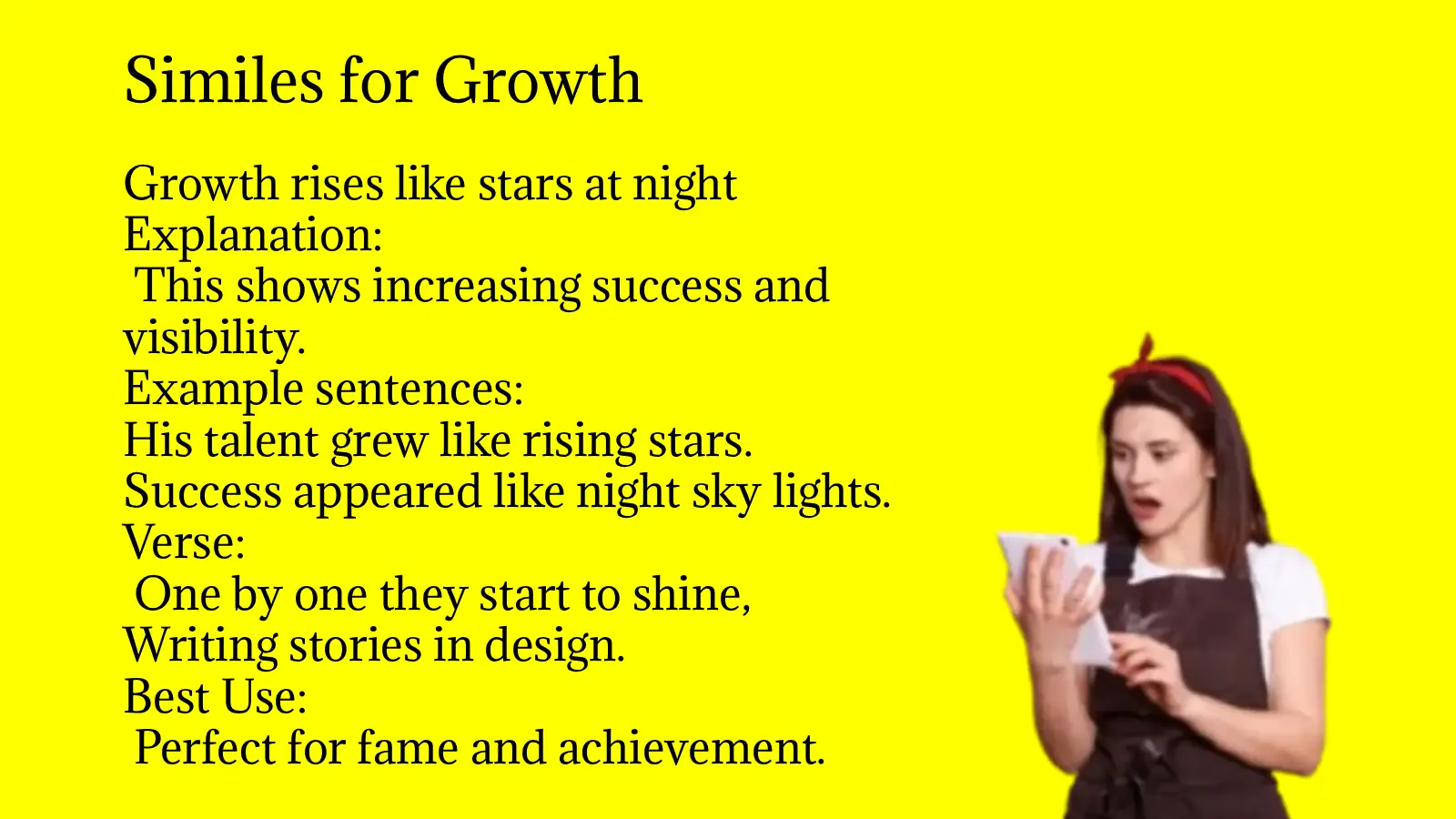 Similes for Growth

Growth rises like stars at night
Explanation:
This shows increasing success and visibility.
Example sentences:
His talent grew like rising stars.
Success appeared like night sky lights.
Verse:
One by one they start to shine,
Writing stories in design.
Best Use:
Perfect for fame and achievement.